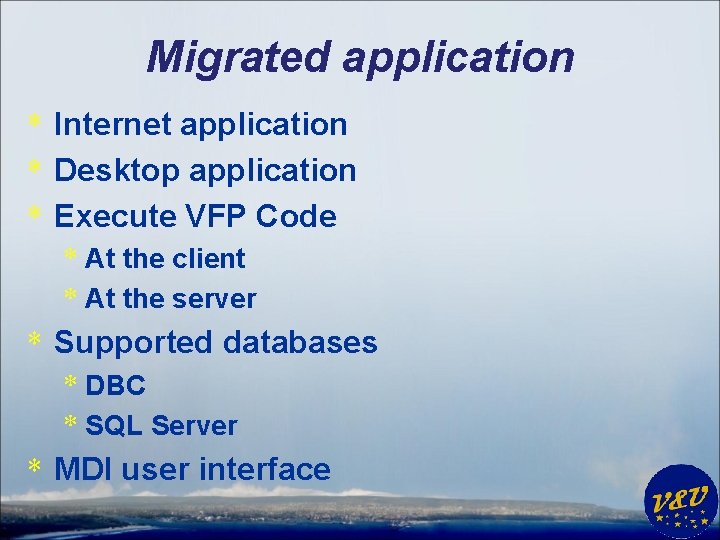 Migrated application

* Internet application
* Desktop application
* Execute VFP Code
  * At the client
  * At the server
* Supported databases
  * DBC
  * SQL Server
* MDI user interface

V&V